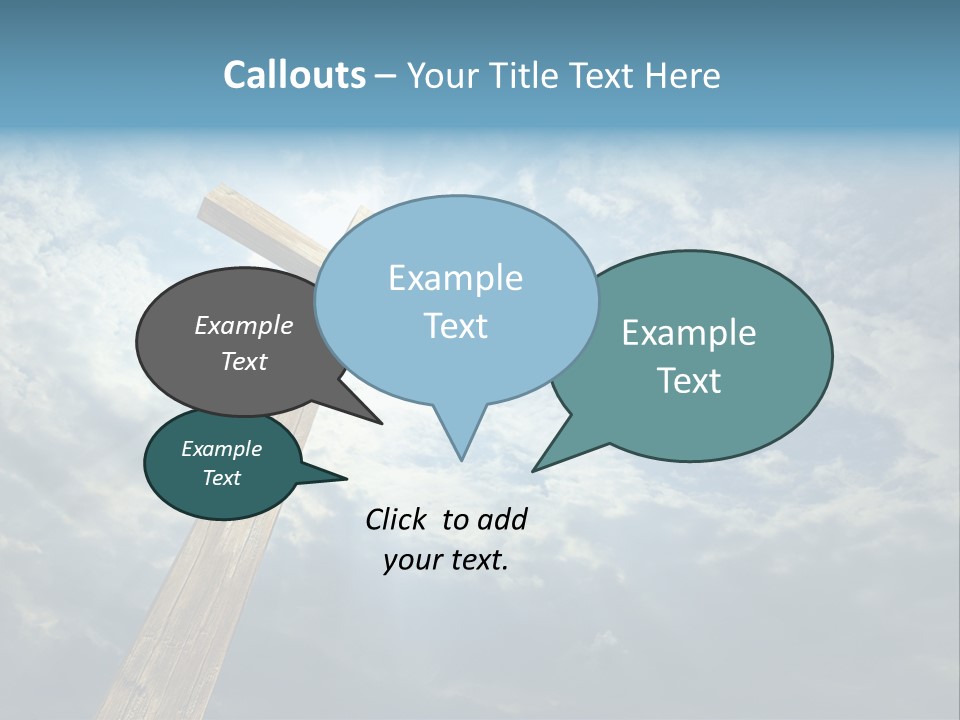 Callouts – Your Title Text Here

Example Text

Example Text

Example Text

Example Text

Click to add your text.